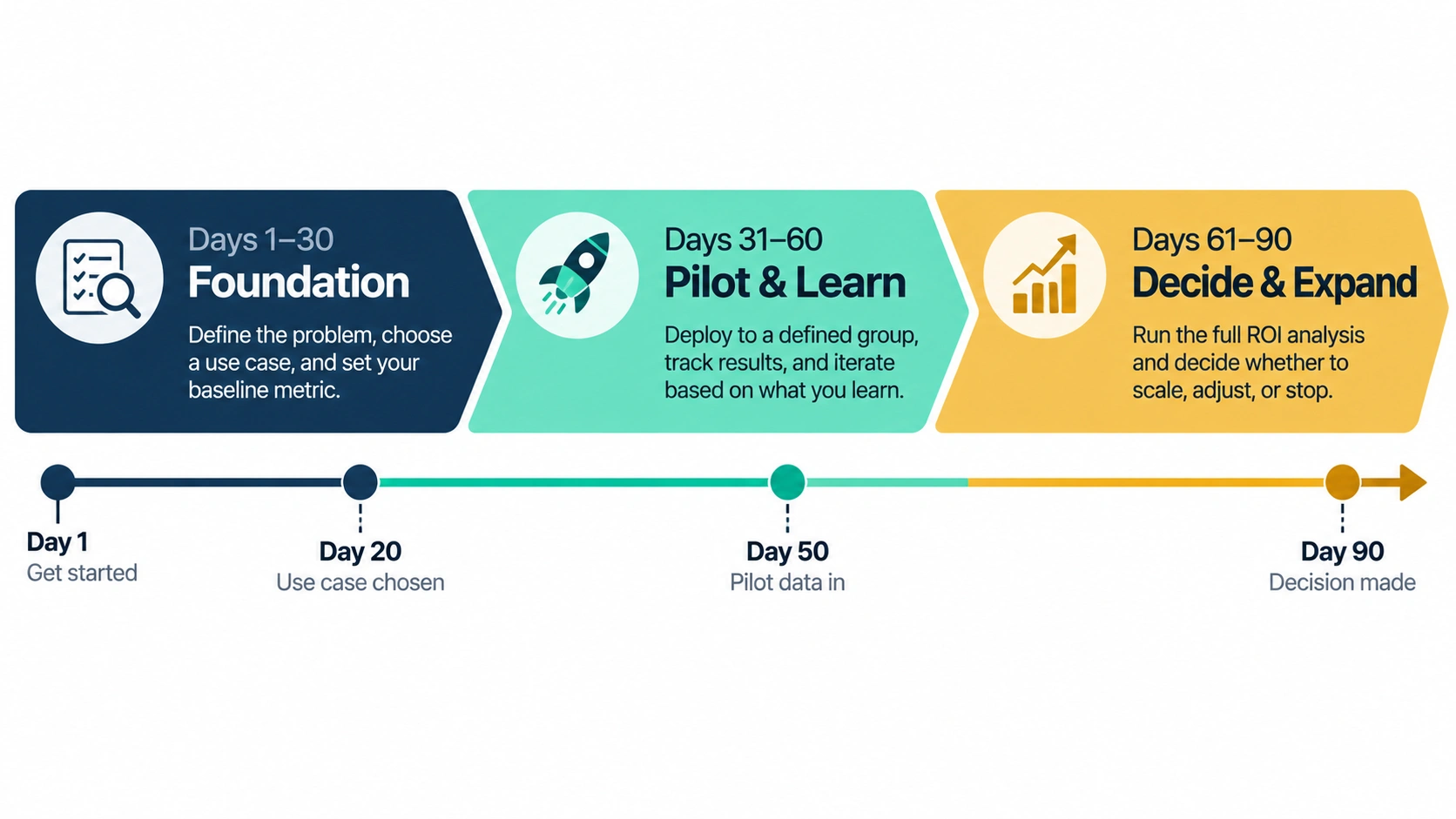 Days 1–30
Foundation
Define the problem, choose a use case, and set your baseline metric.

Days 31–60
Pilot & Learn
Deploy to a defined group, track results, and iterate based on what you learn.

Days 61–90
Decide & Expand
Run the full ROI analysis and decide whether to scale, adjust, or stop.

Day 1
Get started

Day 20
Use case chosen

Day 50
Pilot data in

Day 90
Decision made